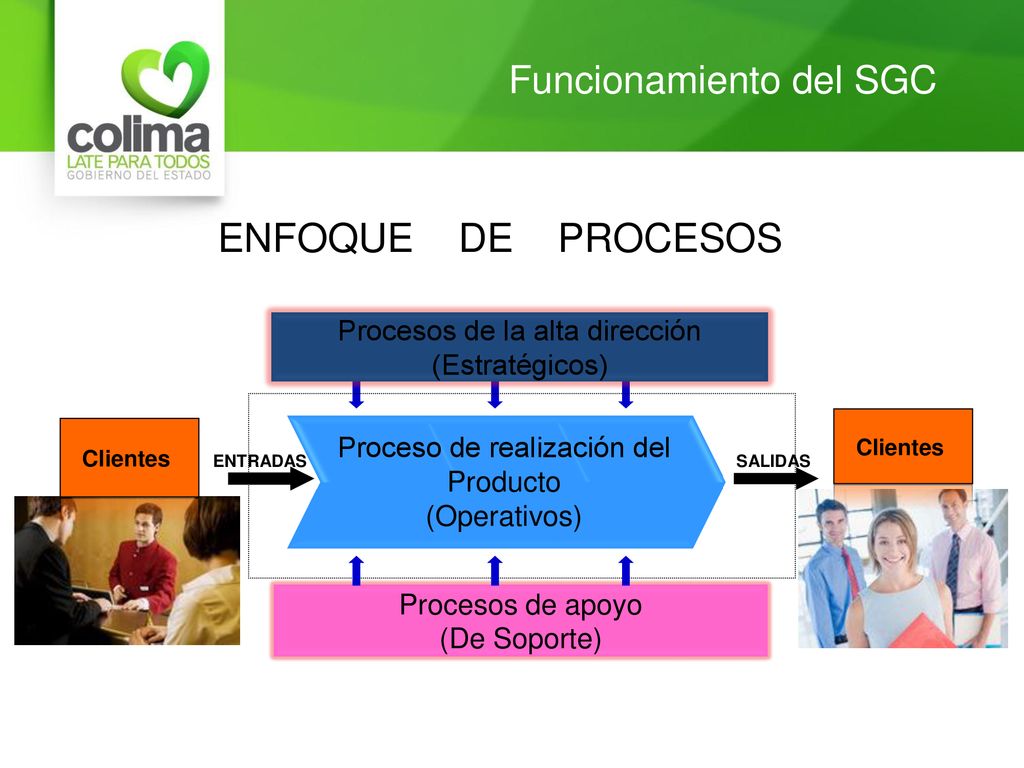 colima
LATE PARA TODOS
GOBIERNO DEL ESTADO

Funcionamiento del SGC

ENFOQUE DE PROCESOS

Procesos de la alta dirección
(Estratégicos)

Clientes

ENTRADAS

Proceso de realización del Producto
(Operativos)

SALIDAS

Clientes

Procesos de apoyo
(De Soporte)